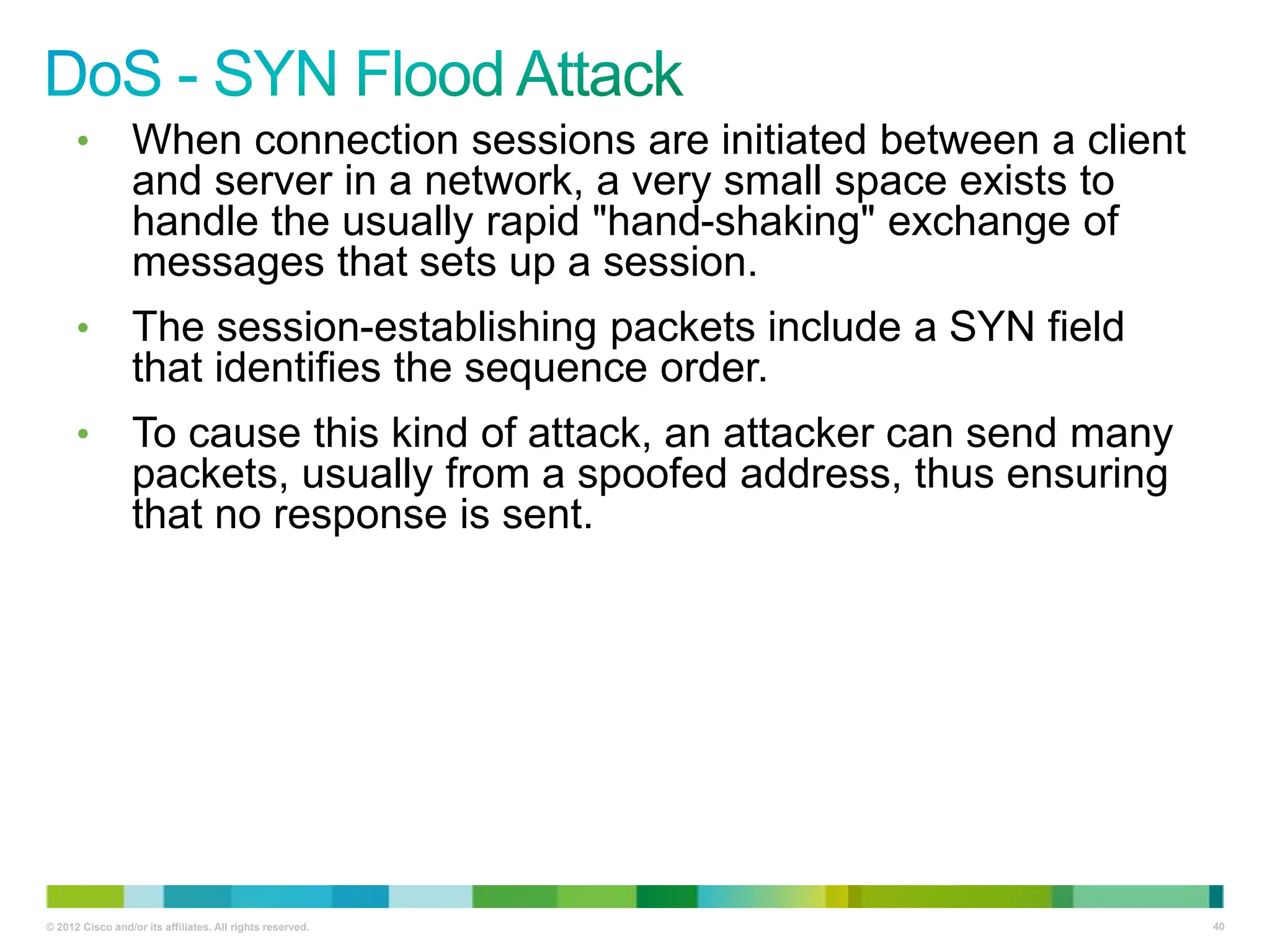 DoS - SYN Flood Attack

• When connection sessions are initiated between a client and server in a network, a very small space exists to handle the usually rapid "hand-shaking" exchange of messages that sets up a session.

• The session-establishing packets include a SYN field that identifies the sequence order.

• To cause this kind of attack, an attacker can send many packets, usually from a spoofed address, thus ensuring that no response is sent.

© 2012 Cisco and/or its affiliates. All rights reserved.

40